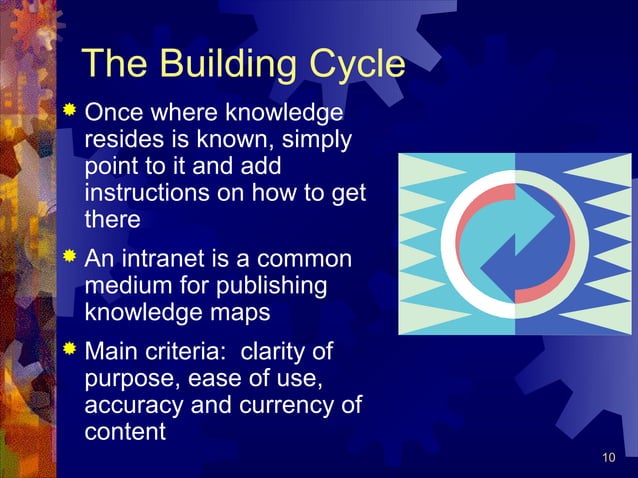 The Building Cycle

Once where knowledge resides is known, simply point to it and add instructions on how to get there

An intranet is a common medium for publishing knowledge maps

Main criteria: clarity of purpose, ease of use, accuracy and currency of content

10